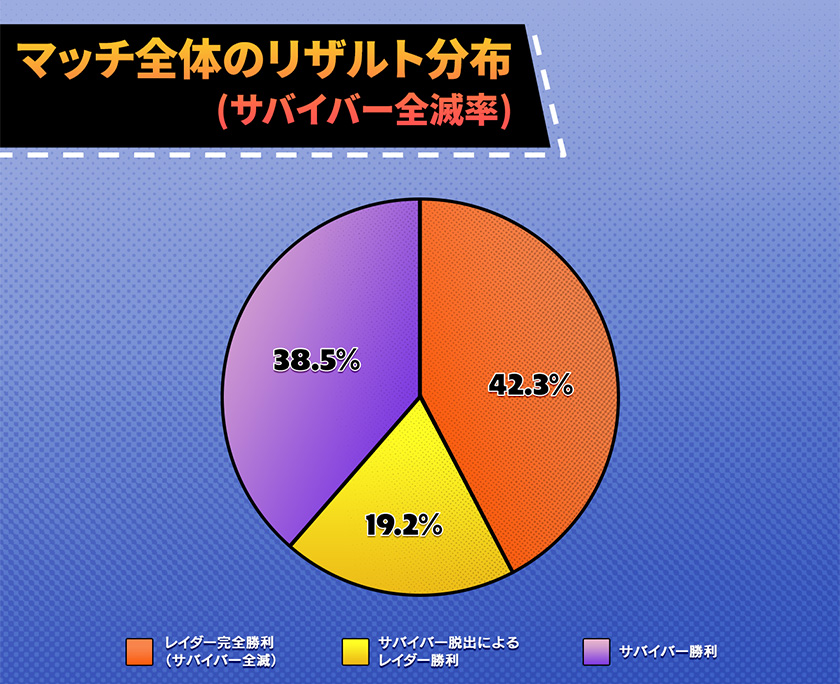 マッチ全体のリザルト分布
(サバイバー全滅率)

38.5%

42.3%

19.2%

レイダー完全勝利
(サバイバー全滅)

サバイバー脱出による
レイダー勝利

サバイバー勝利